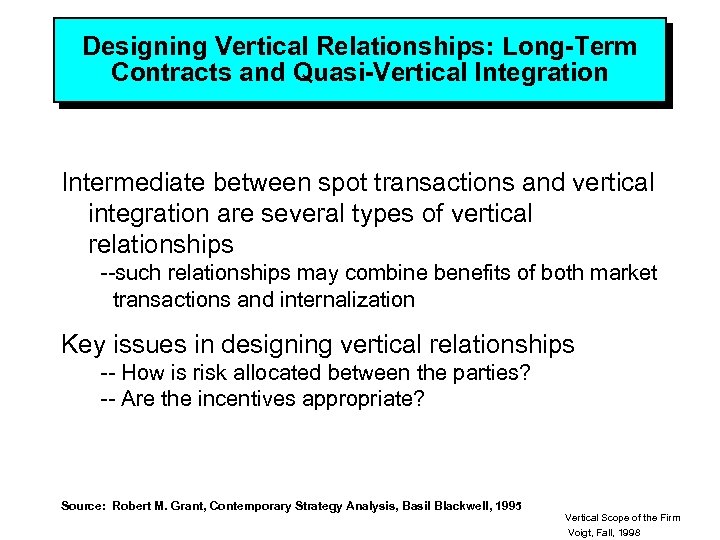 Designing Vertical Relationships: Long-Term Contracts and Quasi-Vertical Integration

Intermediate between spot transactions and vertical integration are several types of vertical relationships

--such relationships may combine benefits of both market transactions and internalization

Key issues in designing vertical relationships

-- How is risk allocated between the parties?

-- Are the incentives appropriate?

Source: Robert M. Grant, Contemporary Strategy Analysis, Basil Blackwell, 1995

Vertical Scope of the Firm
Voigt, Fall, 1998